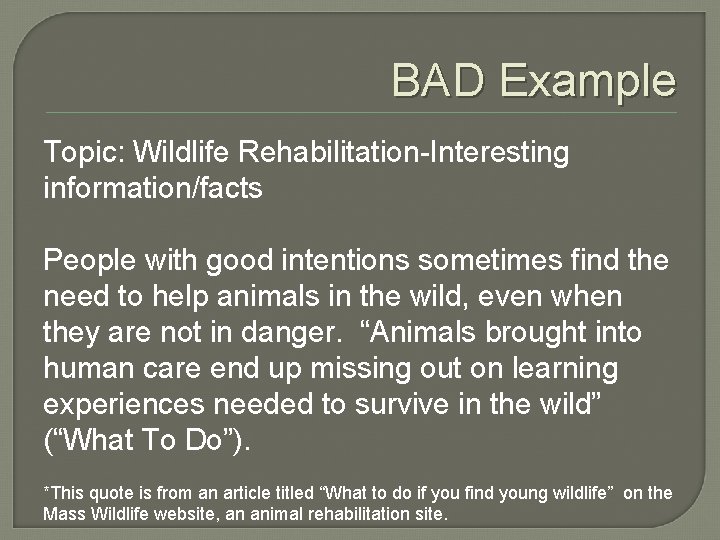 BAD Example

Topic: Wildlife Rehabilitation-Interesting information/facts

People with good intentions sometimes find the need to help animals in the wild, even when they are not in danger. “Animals brought into human care end up missing out on learning experiences needed to survive in the wild” (“What To Do”).

*This quote is from an article titled “What to do if you find young wildlife” on the Mass Wildlife website, an animal rehabilitation site.